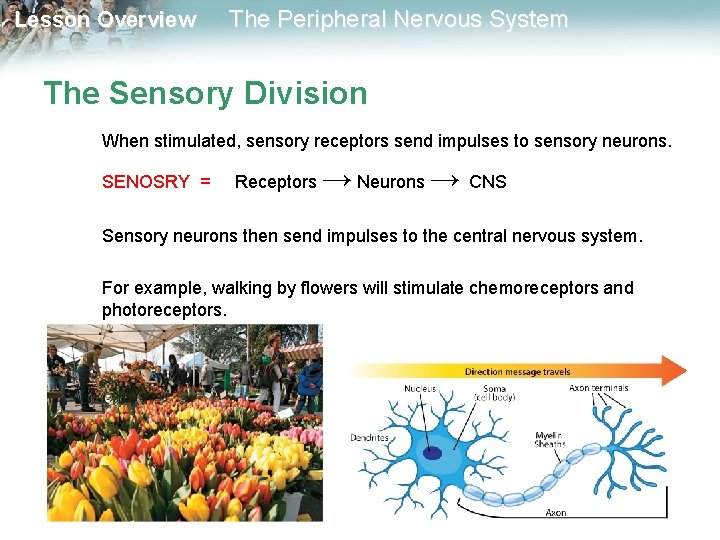 Lesson Overview The Peripheral Nervous System

The Sensory Division

When stimulated, sensory receptors send impulses to sensory neurons.

SENOSRY = Receptors $\rightarrow$ Neurons $\rightarrow$ CNS

Sensory neurons then send impulses to the central nervous system.

For example, walking by flowers will stimulate chemoreceptors and photoreceptors.

Direction message travels

Nucleus

Soma (cell body)

Axon terminals

Dendrites

Myelin Sheaths

Axon